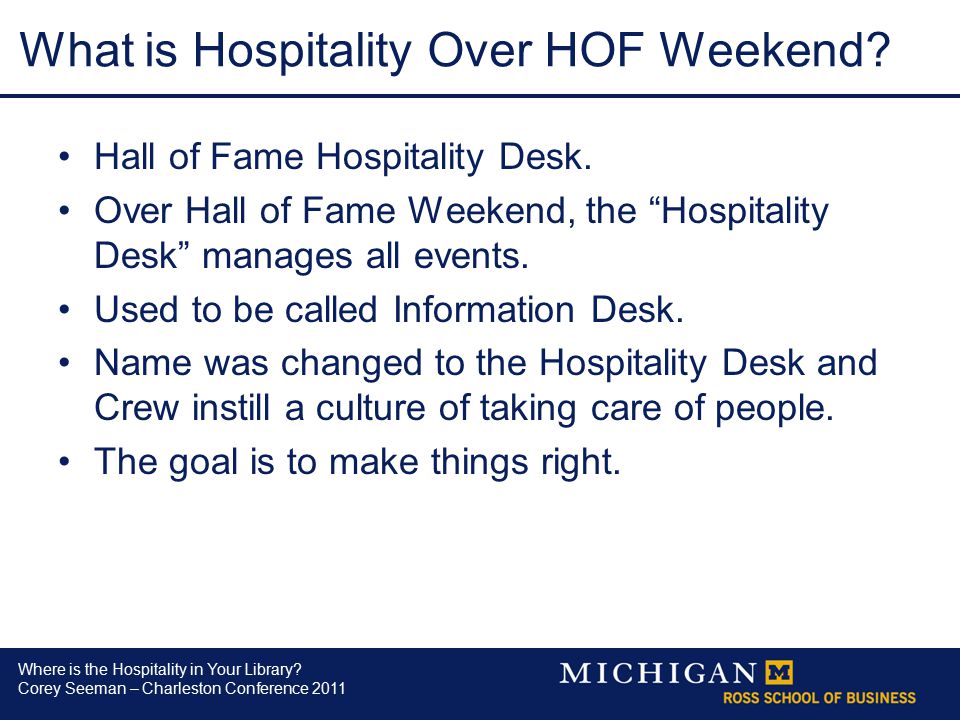 What is Hospitality Over HOF Weekend?

• Hall of Fame Hospitality Desk.
• Over Hall of Fame Weekend, the “Hospitality Desk” manages all events.
• Used to be called Information Desk.
• Name was changed to the Hospitality Desk and Crew instill a culture of taking care of people.
• The goal is to make things right.

Where is the Hospitality in Your Library?
Corey Seeman – Charleston Conference 2011

MICHIGAN M
ROSS SCHOOL OF BUSINESS